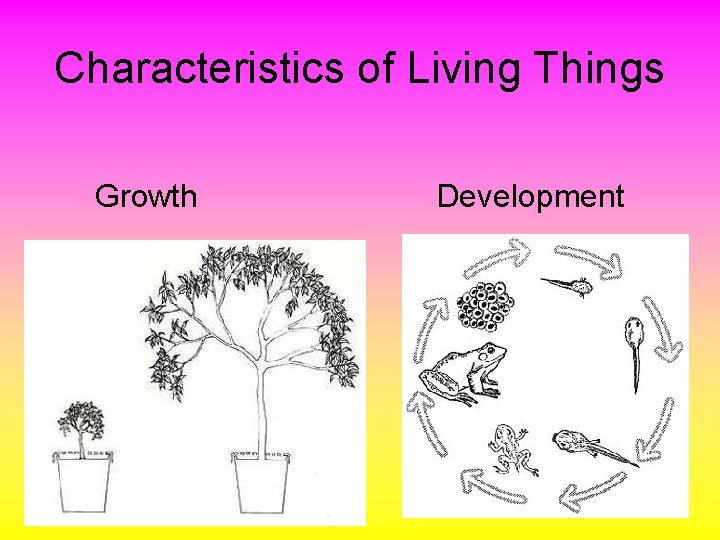 Characteristics of Living Things

Growth

Development